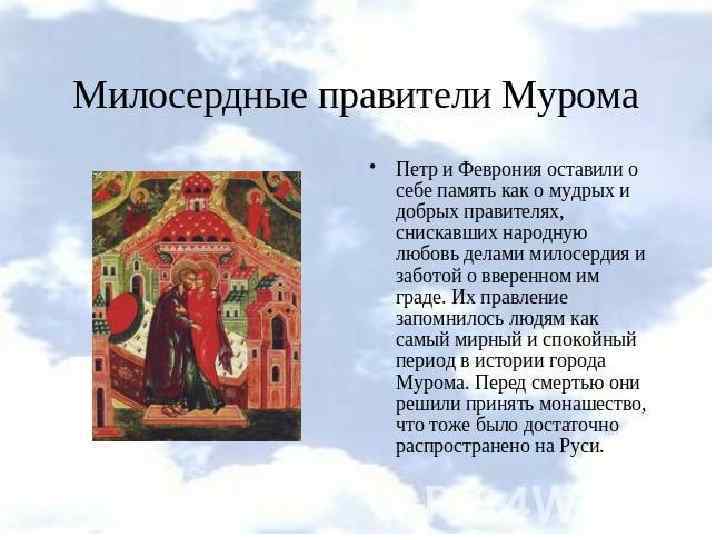 Милосердные правители Мурома

• Петр и Феврония оставили о себе память как о мудрых и добрых правителях, снискавших народную любовь делами милосердия и заботой о вверенном им граде. Их правление запомнилось людям как самый мирный и спокойный период в истории города Мурома. Перед смертью они решили принять монашество, что тоже было достаточно распространено на Руси.